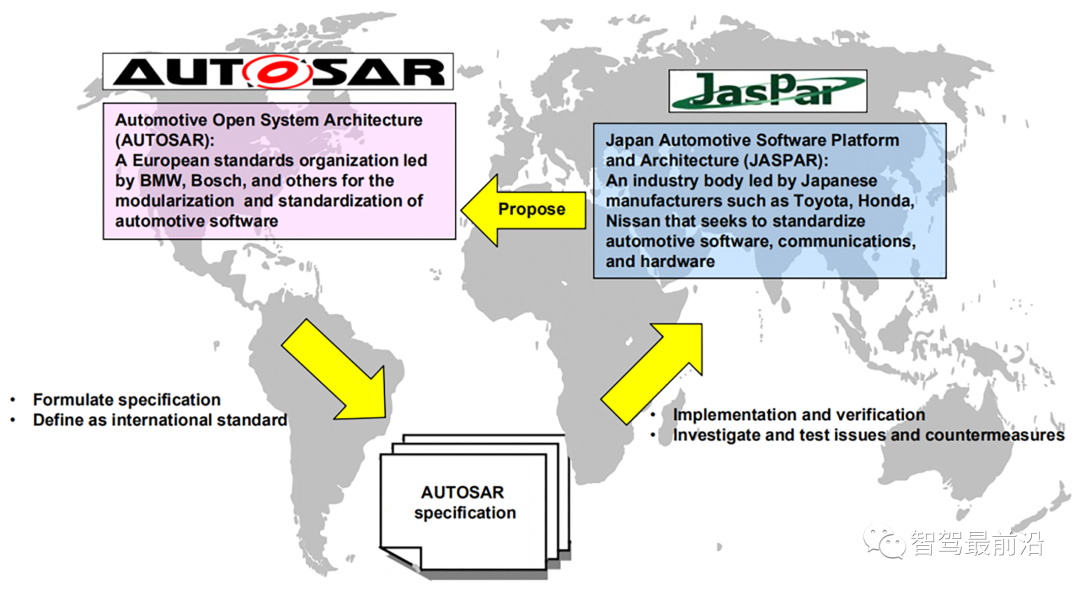 AUTOSAR

Automotive Open System Architecture (AUTOSAR):
A European standards organization led by BMW, Bosch, and others for the modularization and standardization of automotive software

JasPar

Japan Automotive Software Platform and Architecture (JASPAR):
An industry body led by Japanese manufacturers such as Toyota, Honda, Nissan that seeks to standardize automotive software, communications, and hardware

Propose

• Formulate specification
• Define as international standard

• Implementation and verification
• Investigate and test issues and countermeasures

AUTOSAR specification

智驾最前沿